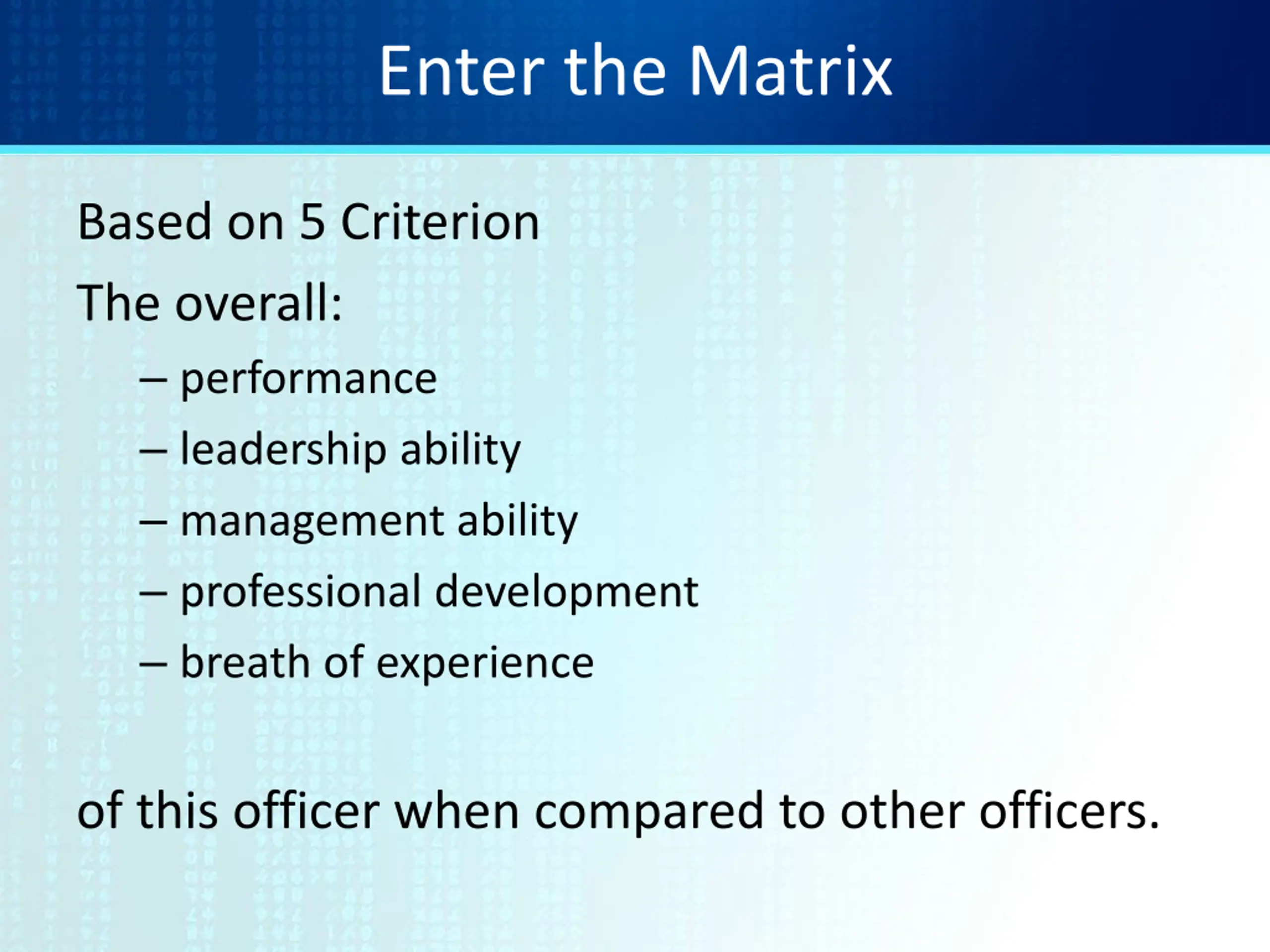 Enter the Matrix

Based on 5 Criterion

The overall:

– performance
– leadership ability
– management ability
– professional development
– breath of experience

of this officer when compared to other officers.